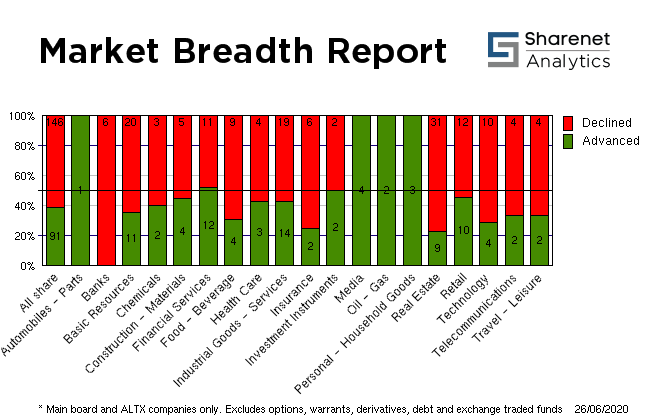 Market Breadth Report

Sharenet Analytics

100%
80%
60%
40%
20%
0%

Declined
Advanced

146
91
1
6
20
11
3
2
5
4
11
12
9
4
4
3
19
14
6
2
2
2
4
2
3
31
9
12
10
10
4
4
2
4
2

All share
Automobiles - Parts
Banks
Basic Resources
Chemicals
Construction - Materials
Financial Services
Food - Beverage
Health Care
Industrial Goods - Services
Insurance
Investment Instruments
Media
Oil - Gas
Personal - Household Goods
Real Estate
Retail
Technology
Telecommunications
Travel - Leisure

* Main board and ALTX companies only. Excludes options, warrants, derivatives, debt and exchange traded funds 26/06/2020